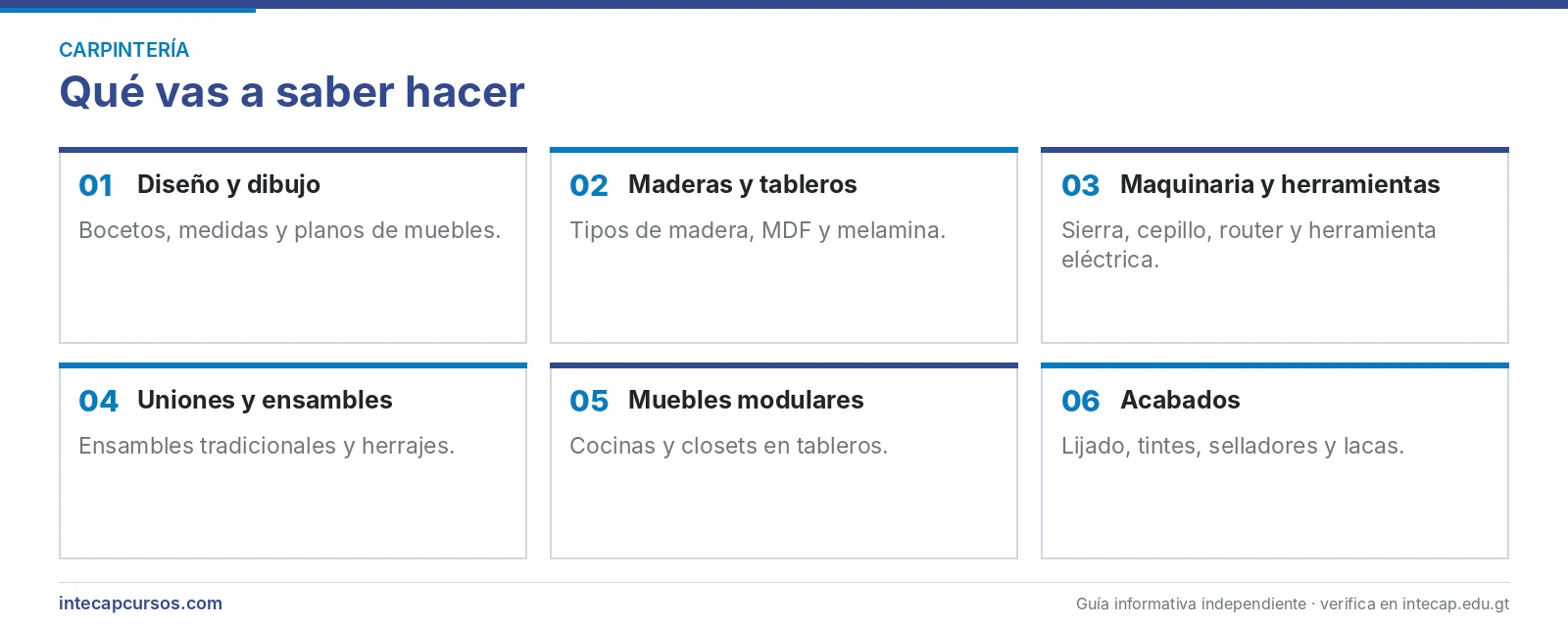 CARPINTERÍA

Qué vas a saber hacer

01 Diseño y dibujo

Bocetos, medidas y planos de muebles.

02 Maderas y tableros

Tipos de madera, MDF y melamina.

03 Maquinaria y herramientas

Sierra, cepillo, router y herramienta eléctrica.

04 Uniones y ensambles

Ensambles tradicionales y herrajes.

05 Muebles modulares

Cocinas y closets en tableros.

06 Acabados

Lijado, tintes, selladores y lacas.

intecapcursos.com

Guía informativa independiente · verifica en intecap.edu.gt